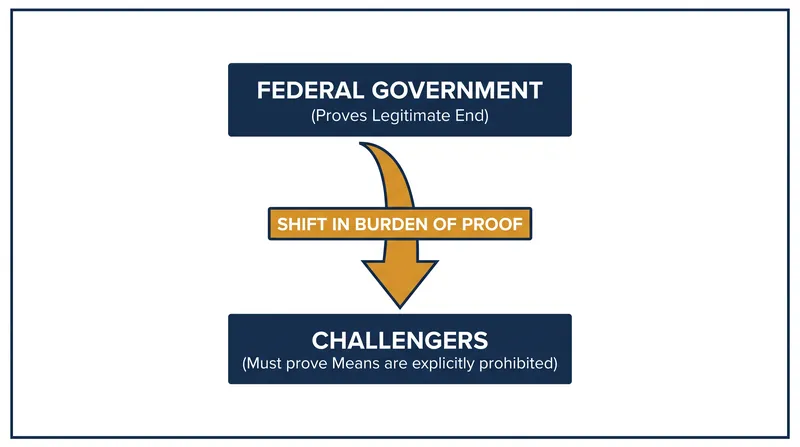 FEDERAL GOVERNMENT
(Proves Legitimate End)

SHIFT IN BURDEN OF PROOF

CHALLENGERS
(Must prove Means are explicitly prohibited)